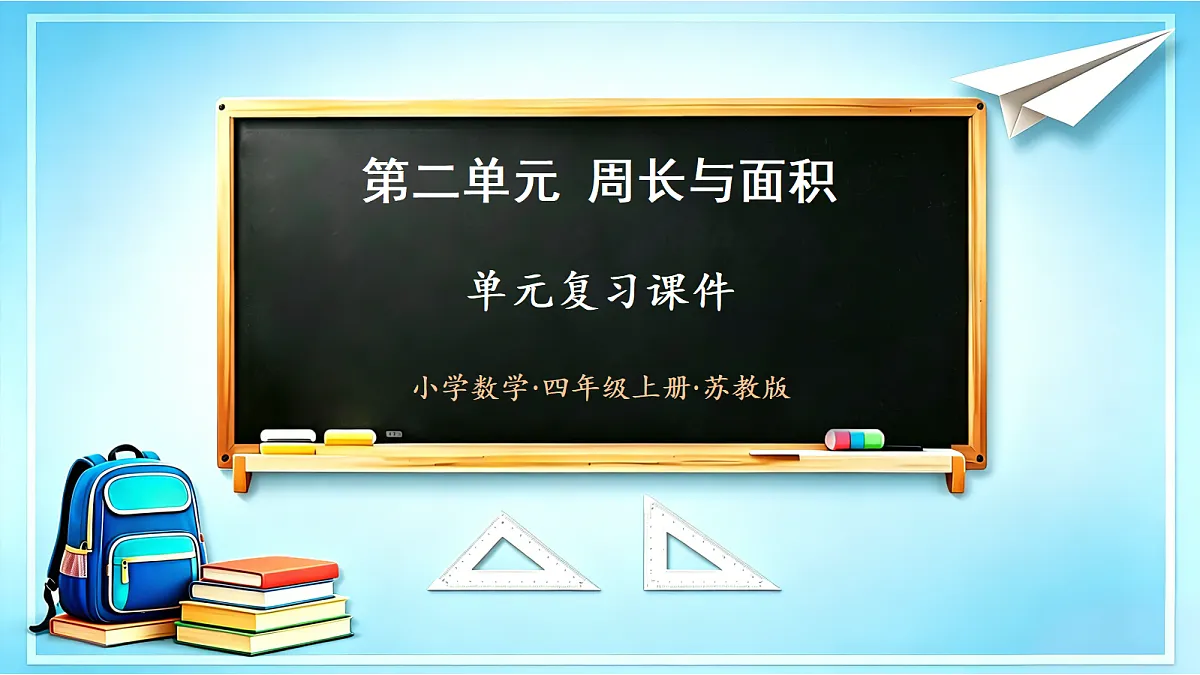 第二单元 周长与面积

单元复习课件

小学数学·四年级上册·苏教版